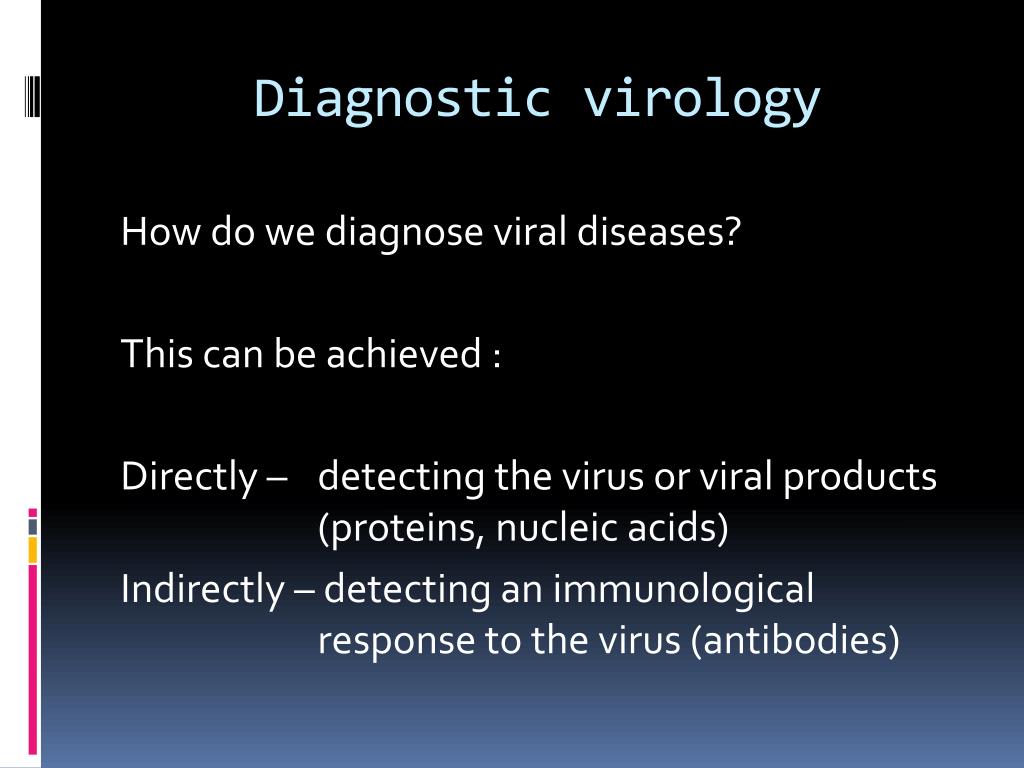 Diagnostic virology

How do we diagnose viral diseases?

This can be achieved :

Directly – detecting the virus or viral products (proteins, nucleic acids)

Indirectly – detecting an immunological response to the virus (antibodies)